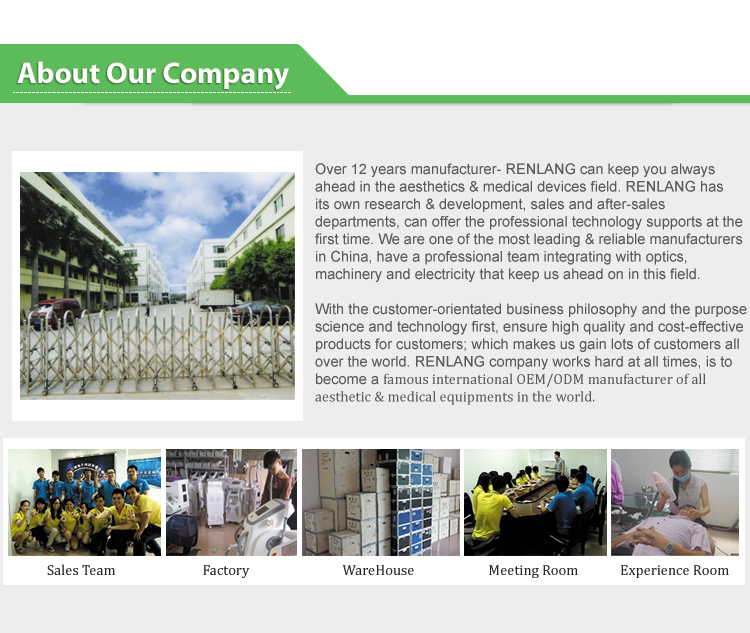 About Our Company

Over 12 years manufacturer- RENLANG can keep you always ahead in the aesthetics & medical devices field. RENLANG has its own research & development, sales and after-sales departments, can offer the professional technology supports at the first time. We are one of the most leading & reliable manufacturers in China, have a professional team integrating with optics, machinery and electricity that keep us ahead on in this field.

With the customer-orientated business philosophy and the purpose science and technology first, ensure high quality and cost-effective products for customers; which makes us gain lots of customers all over the world. RENLANG company works hard at all times, is to become a famous international OEM/ODM manufacturer of all aesthetic & medical equipments in the world.

Sales Team

Factory

WareHouse

Meeting Room

Experience Room